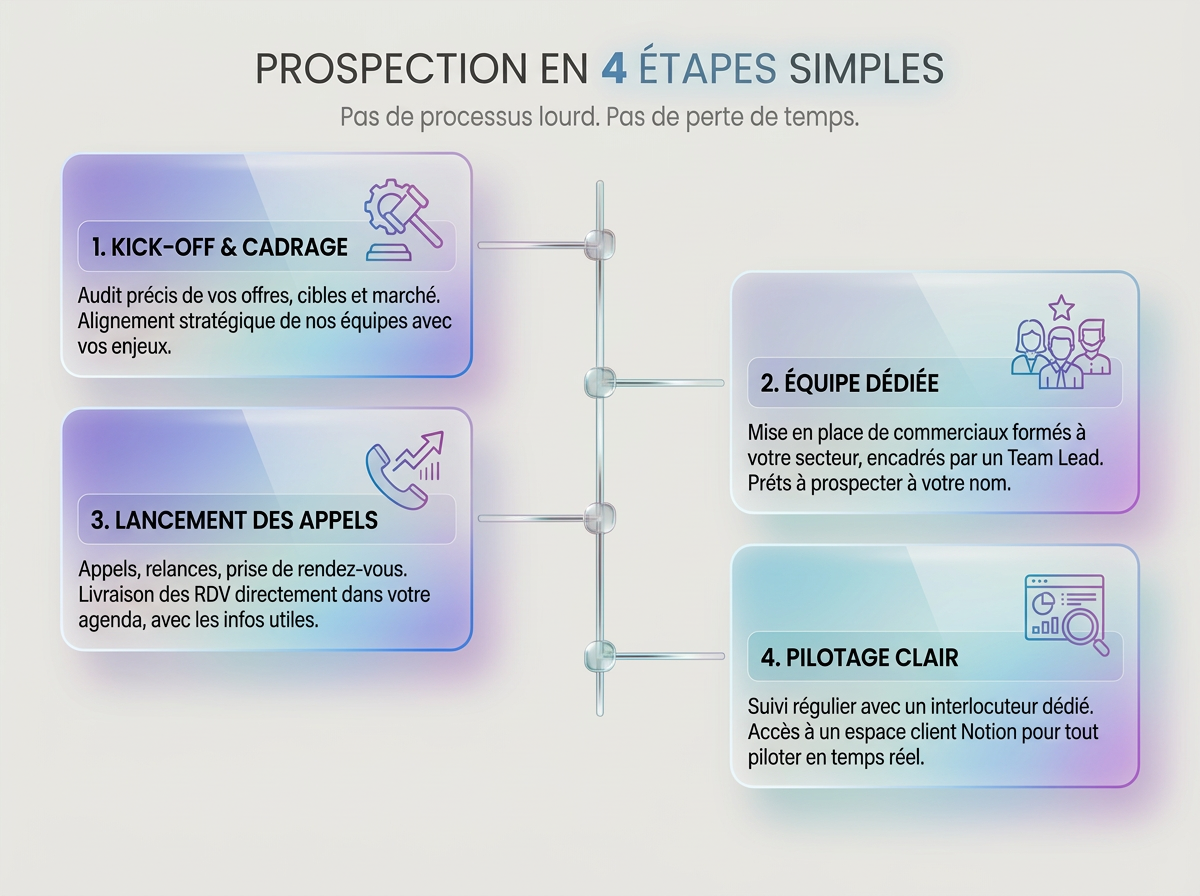 PROSPECTION EN 4 ÉTAPES SIMPLES

Pas de processus lourd. Pas de perte de temps.

1. KICK-OFF & CADRAGE

Audit précis de vos offres, cibles et marché. Alignement stratégique de nos équipes avec vos enjeux.

2. ÉQUIPE DÉDIÉE

Mise en place de commerciaux formés à votre secteur, encadrés par un Team Lead. Prêts à prospecter à votre nom.

3. LANCEMENT DES APPELS

Appels, relances, prise de rendez-vous. Livraison des RDV directement dans votre agenda, avec les infos utiles.

4. PILOTAGE CLAIR

Suivi régulier avec un interlocuteur dédié. Accès à un espace client Notion pour tout piloter en temps réel.